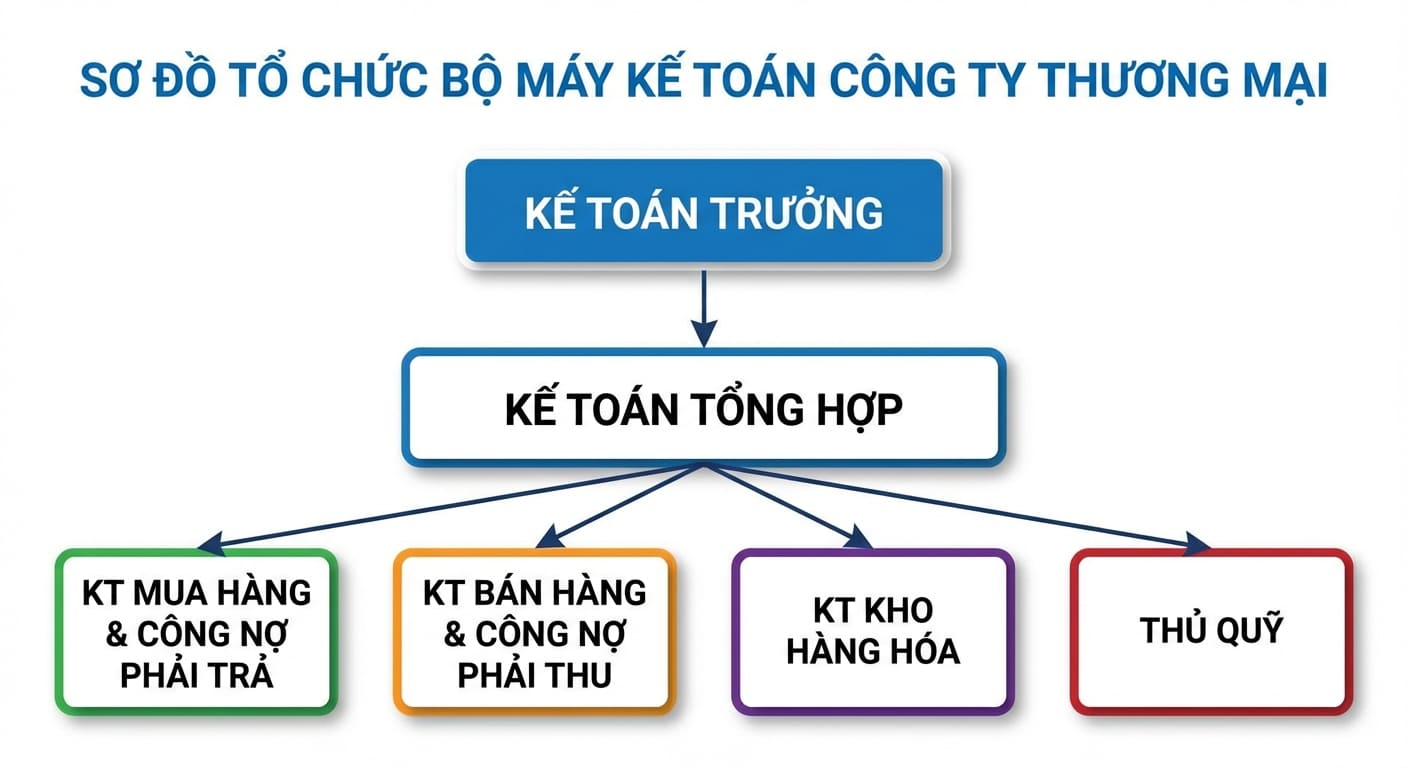 SƠ ĐỒ TỔ CHỨC BỘ MÁY KẾ TOÁN CÔNG TY THƯƠNG MẠI

KẾ TOÁN TRƯỞNG

KẾ TOÁN TỔNG HỢP

KT MUA HÀNG & CÔNG NỢ PHẢI TRẢ

KT BÁN HÀNG & CÔNG NỢ PHẢI THU

KT KHO HÀNG HÓA

THỦ QUỸ